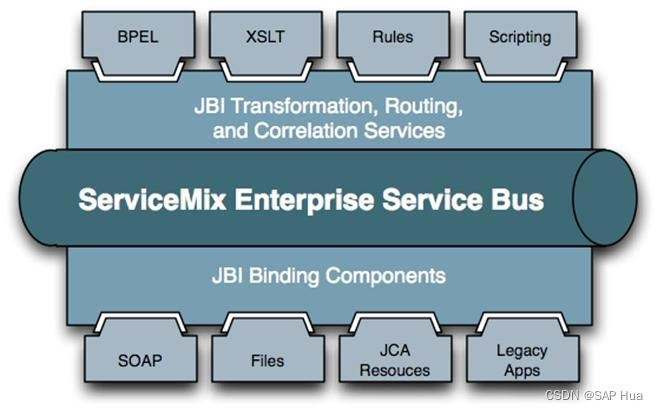 BPEL

XSLT

Rules

Scripting

JBI Transformation, Routing, and Correlation Services

ServiceMix Enterprise Service Bus

JBI Binding Components

SOAP

Files

JCA Resouces

Legacy Apps

CSDN @SAP Hua